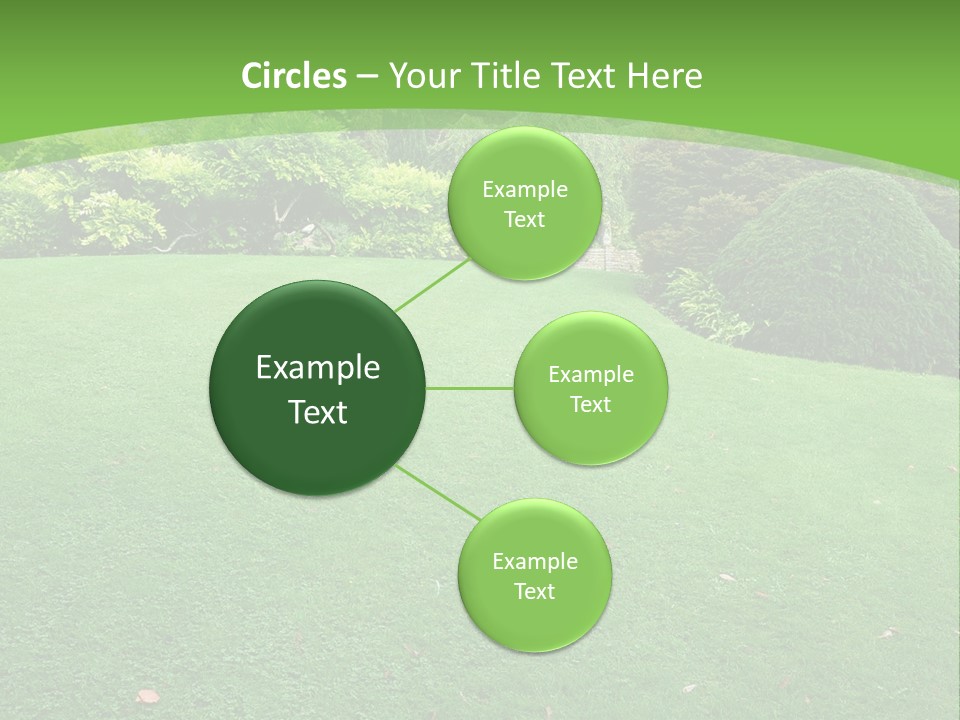 Circles – Your Title Text Here

Example Text

Example Text

Example Text

Example Text